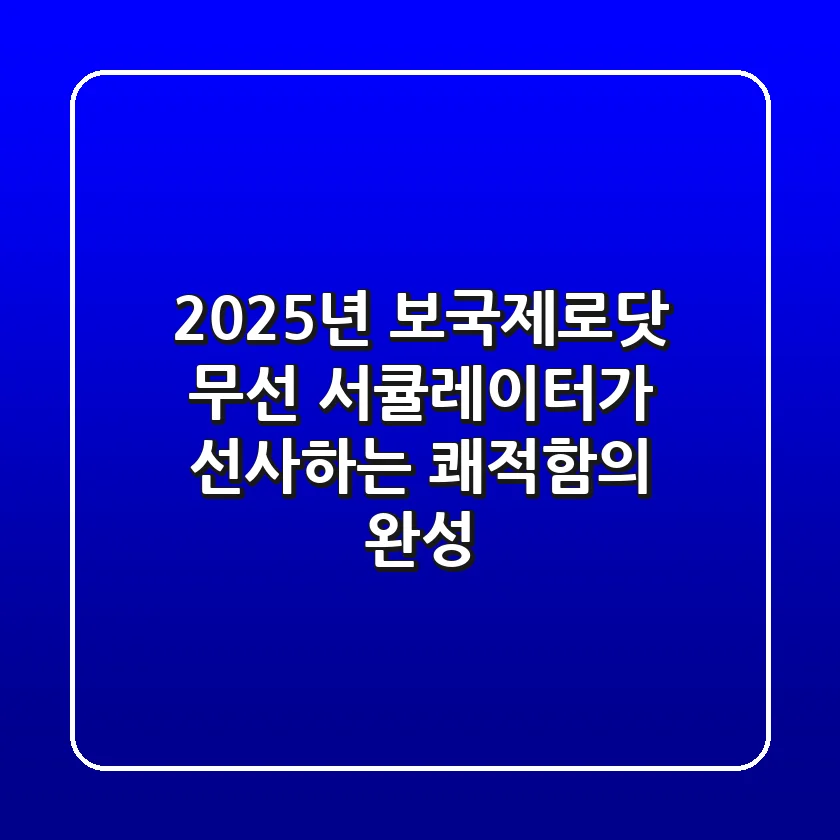 2025년 보국제로닷 무선 서큘레이터가 선사하는 쾌적함의 완성